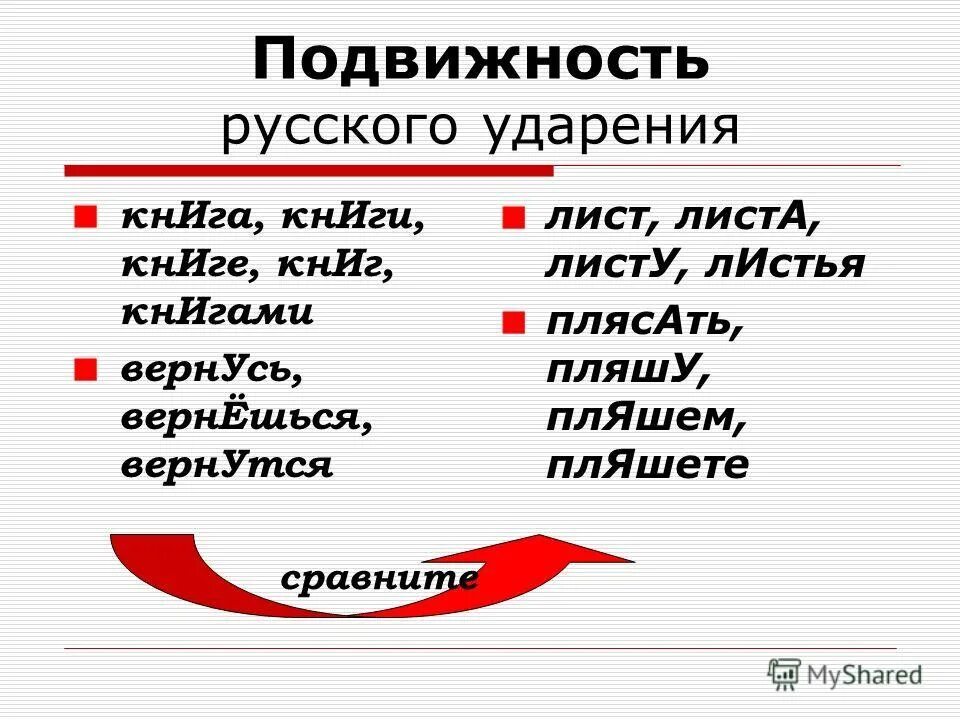 Подвижность
русского ударения

кнИга, кнИги, кнИге, кнИг, кнИгами

вернУсь, вернЁшься, вернУтся

лист, листА, листУ, лИстья

плясАть, пляшУ, плЯшем, плЯшете

сравните

MyShared